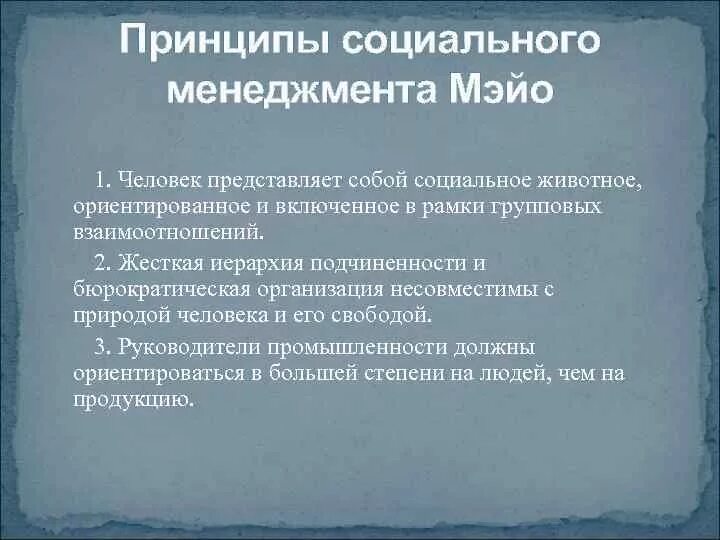 Принципы социального менеджмента Мэйо

1. Человек представляет собой социальное животное, ориентированное и включенное в рамки групповых взаимоотношений.

2. Жесткая иерархия подчиненности и бюрократическая организация несовместимы с природой человека и его свободой.

3. Руководители промышленности должны ориентироваться в большей степени на людей, чем на продукцию.